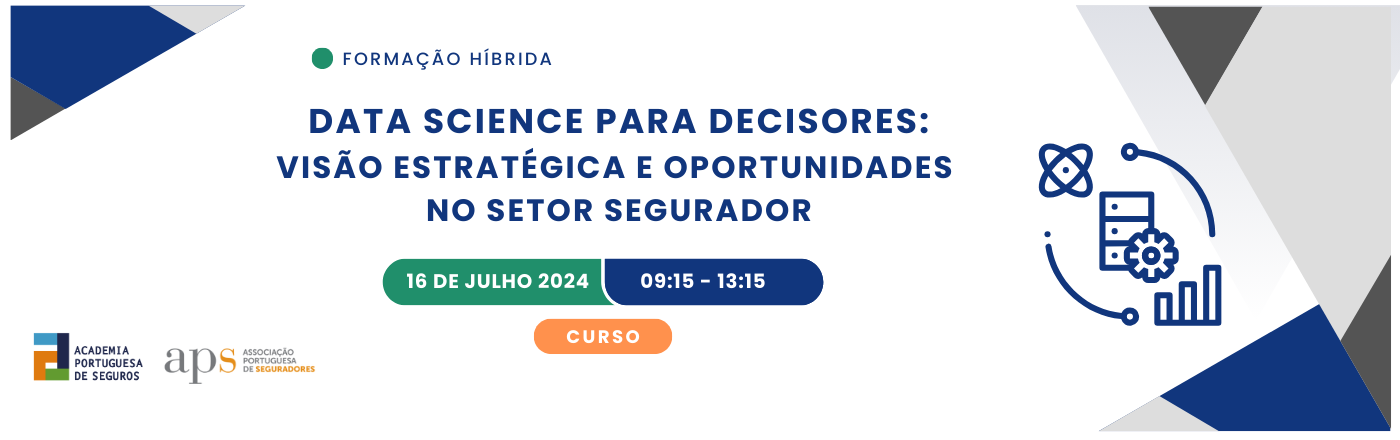 FORMAÇÃO HÍBRIDA

DATA SCIENCE PARA DECISORES: VISÃO ESTRATÉGICA E OPORTUNIDADES NO SETOR SEGURADOR

16 DE JULHO 2024

09:15 - 13:15

CURSO

ACADEMIA PORTUGUESA DE SEGUROS

aps ASSOCIAÇÃO PORTUGUESA DE SEGURADORES